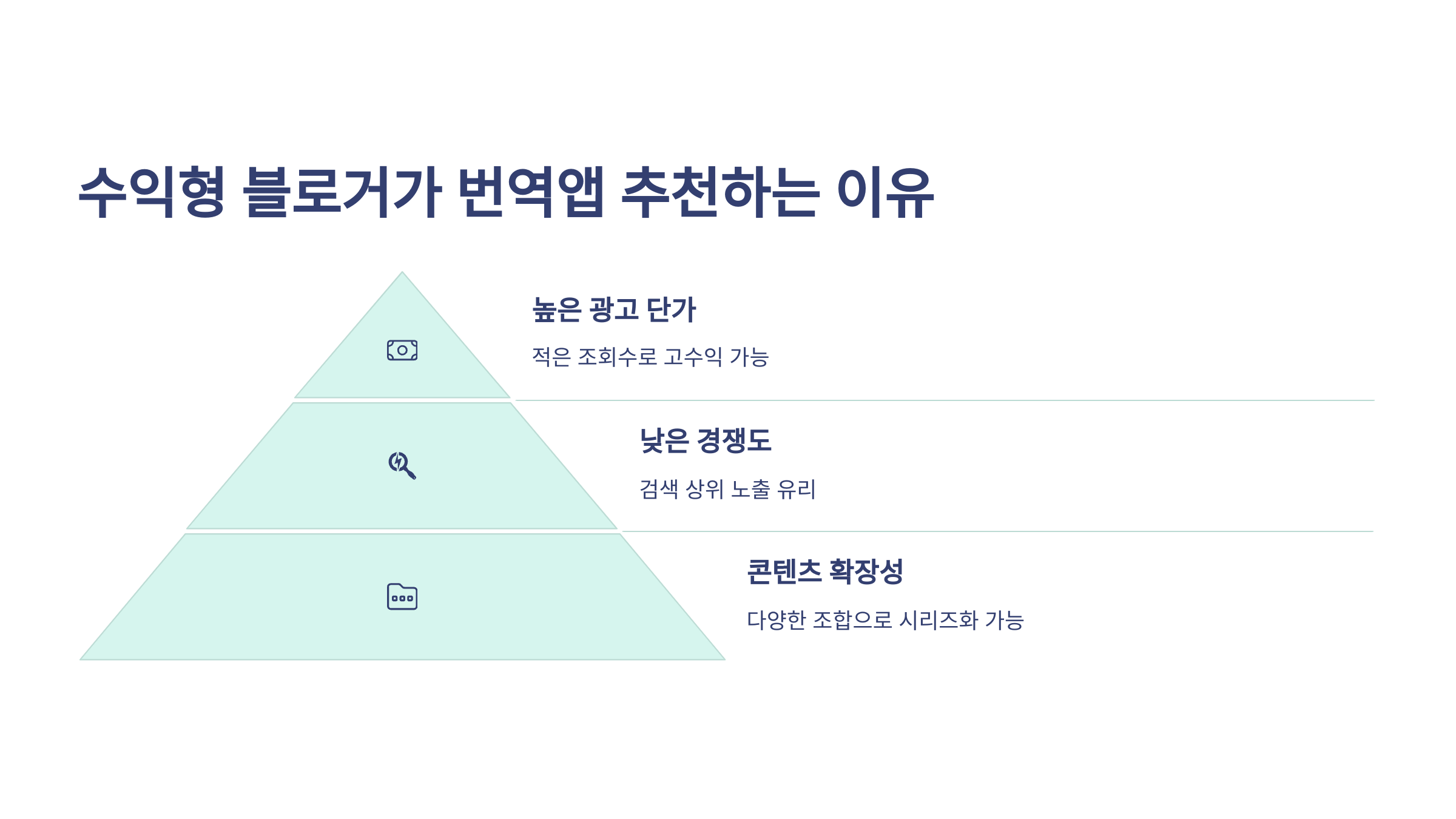 수익형 블로거가 번역앱 추천하는 이유

높은 광고 단가

적은 조회수로 고수익 가능

낮은 경쟁도

검색 상위 노출 유리

콘텐츠 확장성

다양한 조합으로 시리즈화 가능